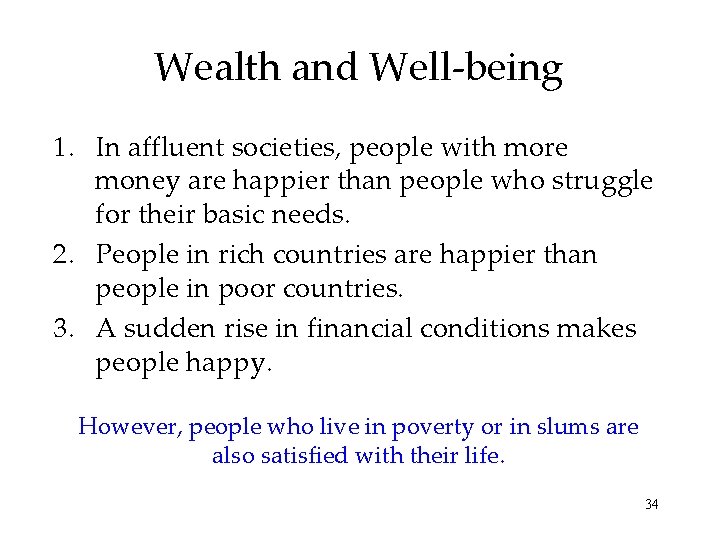 Wealth and Well-being

1. In affluent societies, people with more money are happier than people who struggle for their basic needs.
2. People in rich countries are happier than people in poor countries.
3. A sudden rise in financial conditions makes people happy.

However, people who live in poverty or in slums are also satisfied with their life.

34